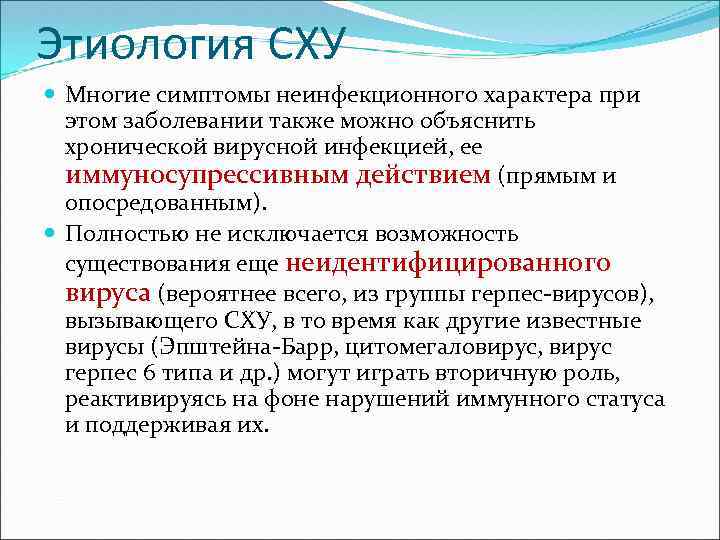 Этиология СХУ

Многие симптомы неинфекционного характера при этом заболевании также можно объяснить хронической вирусной инфекцией, ее иммуносупрессивным действием (прямым и опосредованным).

Полностью не исключается возможность существования еще неидентифицированного вируса (вероятнее всего, из группы герпес-вирусов), вызывающего СХУ, в то время как другие известные вирусы (Эпштейна-Барр, цитомегаловирус, вирус герпес 6 типа и др.) могут играть вторичную роль, реактивируясь на фоне нарушений иммунного статуса и поддерживая их.